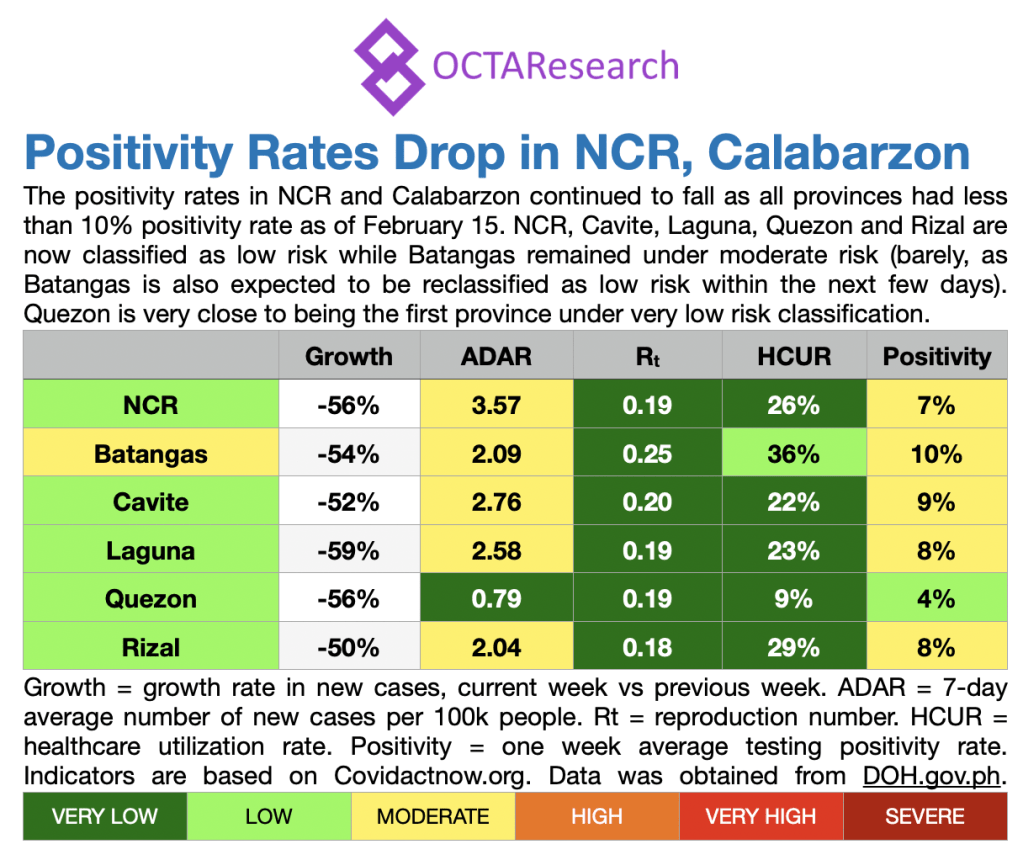 OCTAResearch

Positivity Rates Drop in NCR, Calabarzon

The positivity rates in NCR and Calabarzon continued to fall as all provinces had less than 10% positivity rate as of February 15. NCR, Cavite, Laguna, Quezon and Rizal are now classified as low risk while Batangas remained under moderate risk (barely, as Batangas is also expected to be reclassified as low risk within the next few days). Quezon is very close to being the first province under very low risk classification.

| | Growth | ADAR | $R_t$ | HCUR | Positivity |
|---|---|---|---|---|---|
| NCR | -56% | 3.57 | 0.19 | 26% | 7% |
| Batangas | -54% | 2.09 | 0.25 | 36% | 10% |
| Cavite | -52% | 2.76 | 0.20 | 22% | 9% |
| Laguna | -59% | 2.58 | 0.19 | 23% | 8% |
| Quezon | -56% | 0.79 | 0.19 | 9% | 4% |
| Rizal | -50% | 2.04 | 0.18 | 29% | 8% |

Growth = growth rate in new cases, current week vs previous week. ADAR = 7-day average number of new cases per 100k people. Rt = reproduction number. HCUR = healthcare utilization rate. Positivity = one week average testing positivity rate. Indicators are based on Covidactnow.org. Data was obtained from DOH.gov.ph.

| VERY LOW | LOW | MODERATE | HIGH | VERY HIGH | SEVERE |
|---|---|---|---|---|---|